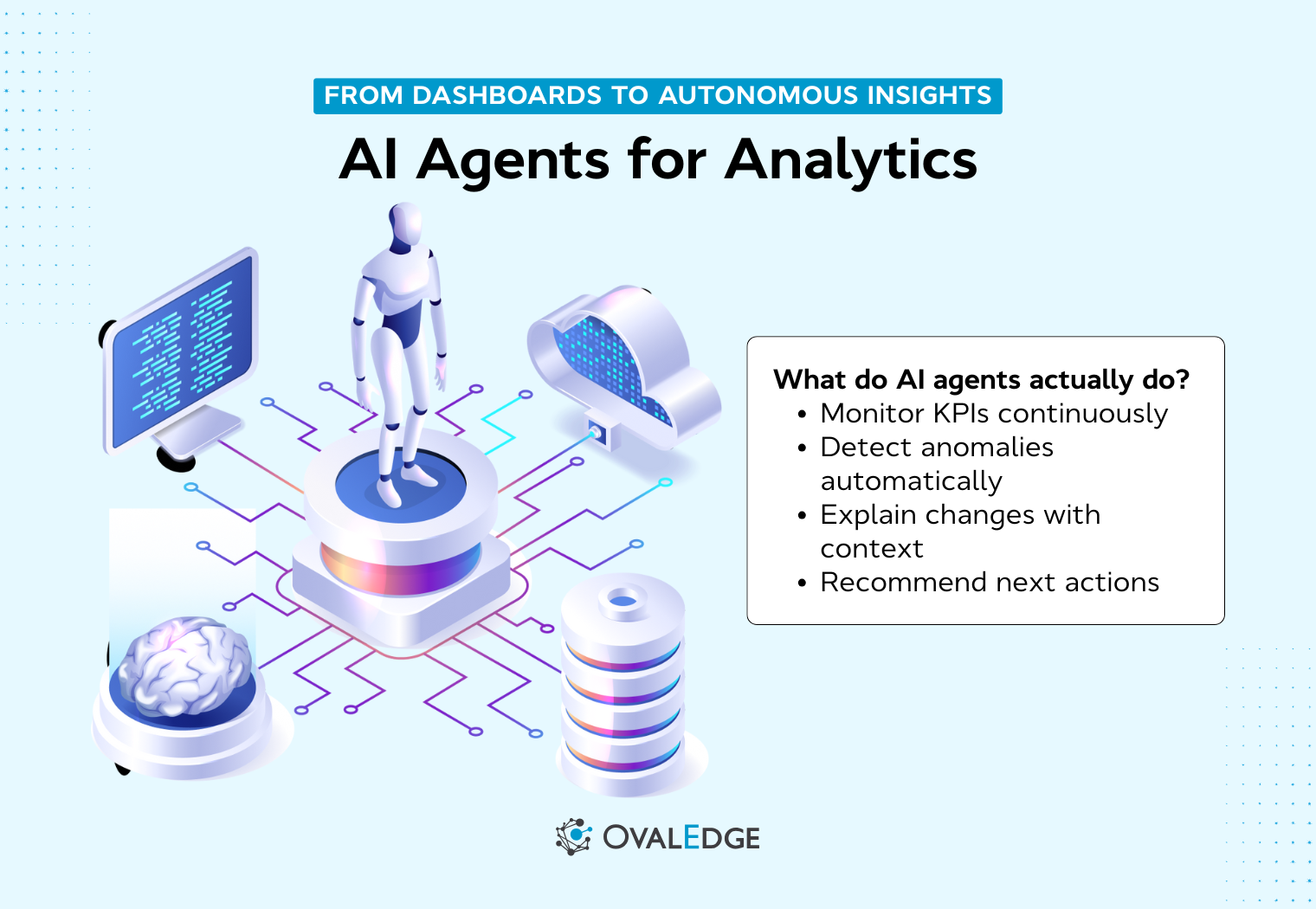 FROM DASHBOARDS TO AUTONOMOUS INSIGHTS

AI Agents for Analytics

What do AI agents actually do?
• Monitor KPIs continuously
• Detect anomalies automatically
• Explain changes with context
• Recommend next actions

OVALEDGE